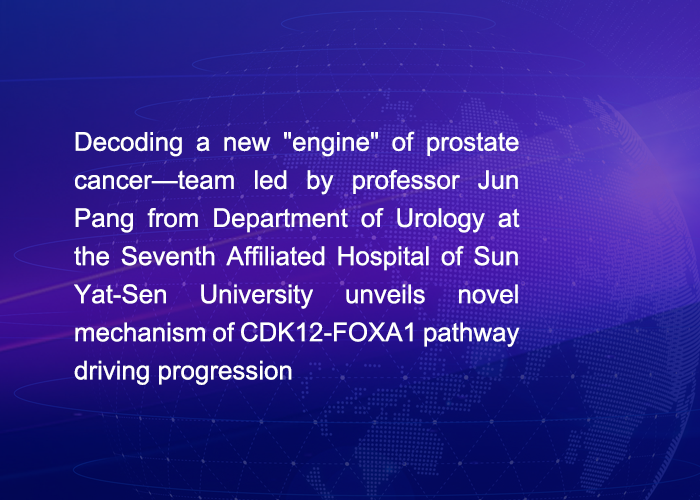 Decoding a new "engine" of prostate cancer—team led by professor Jun Pang from Department of Urology at the Seventh Affiliated Hospital of Sun Yat-Sen University unveils novel mechanism of CDK12-FOXA1 pathway driving progression